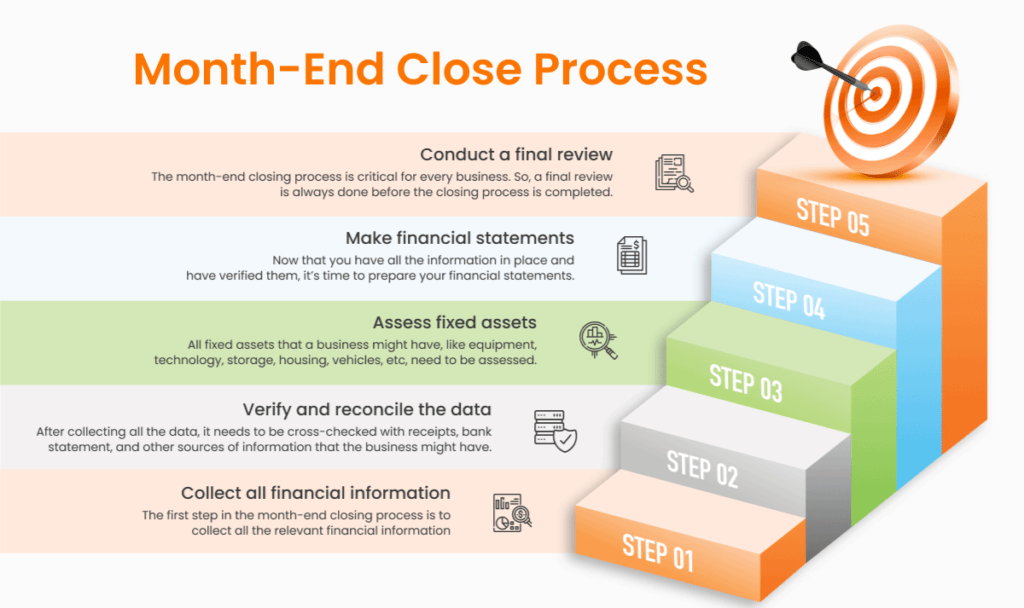 Month-End Close Process

Conduct a final review
The month-end closing process is critical for every business. So, a final review is always done before the closing process is completed.

STEP 05

Make financial statements
Now that you have all the information in place and have verified them, it's time to prepare your financial statements.

STEP 04

Assess fixed assets
All fixed assets that a business might have, like equipment, technology, storage, housing, vehicles, etc, need to be assessed.

STEP 03

Verify and reconcile the data
After collecting all the data, it needs to be cross-checked with receipts, bank statement, and other sources of information that the business might have.

STEP 02

Collect all financial information
The first step in the month-end closing process is to collect all the relevant financial information

STEP 01